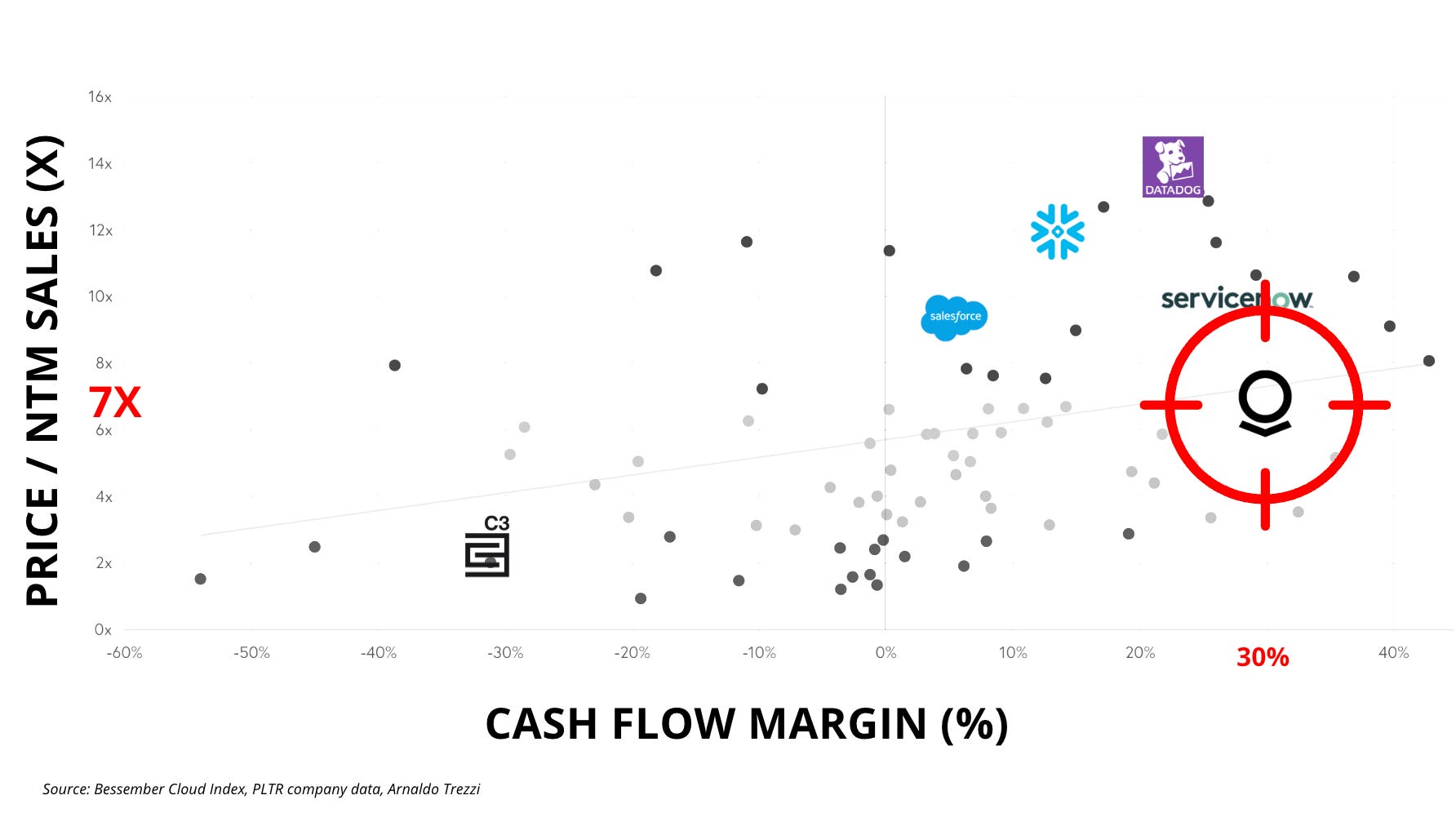 PRICE / NTM SALES (X)

16x
14x
12x
10x
8x
7X
6x
4x
2x
0x

DATADOG
salesforce
servicenow
C3

-60%
-50%
-40%
-30%
-20%
-10%
0%
10%
20%
30%
40%

CASH FLOW MARGIN (%)

Source: Bessember Cloud Index, PLTR company data, Arnaldo Trezzi